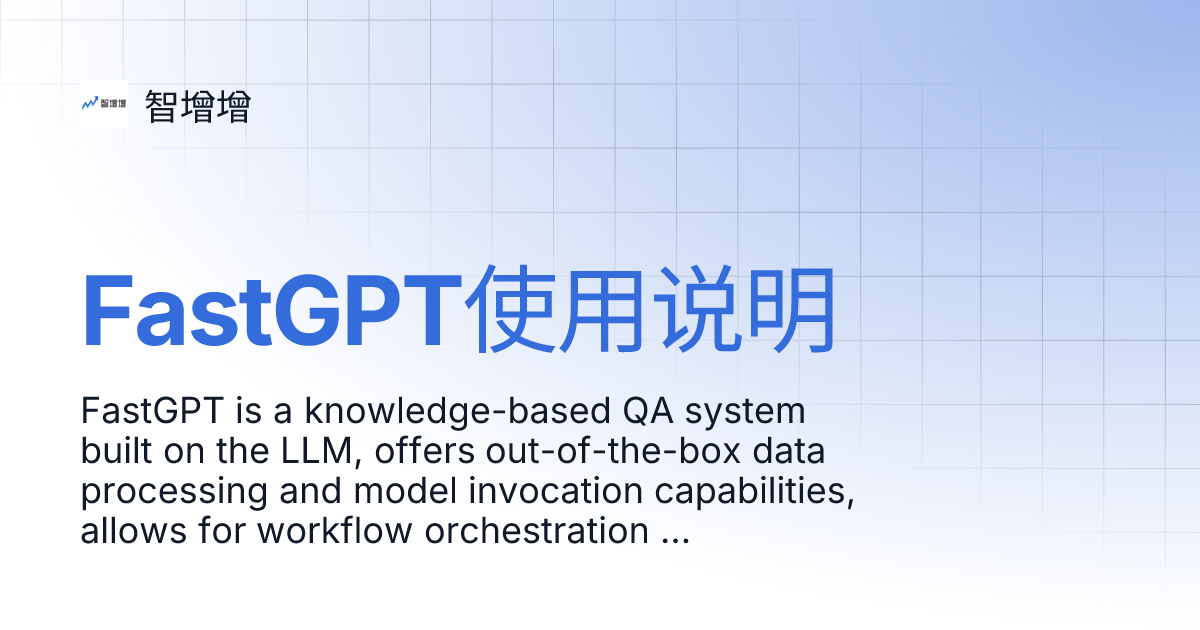 智增增

智增增

FastGPT使用说明

FastGPT is a knowledge-based QA system built on the LLM, offers out-of-the-box data processing and model invocation capabilities, allows for workflow orchestration ...